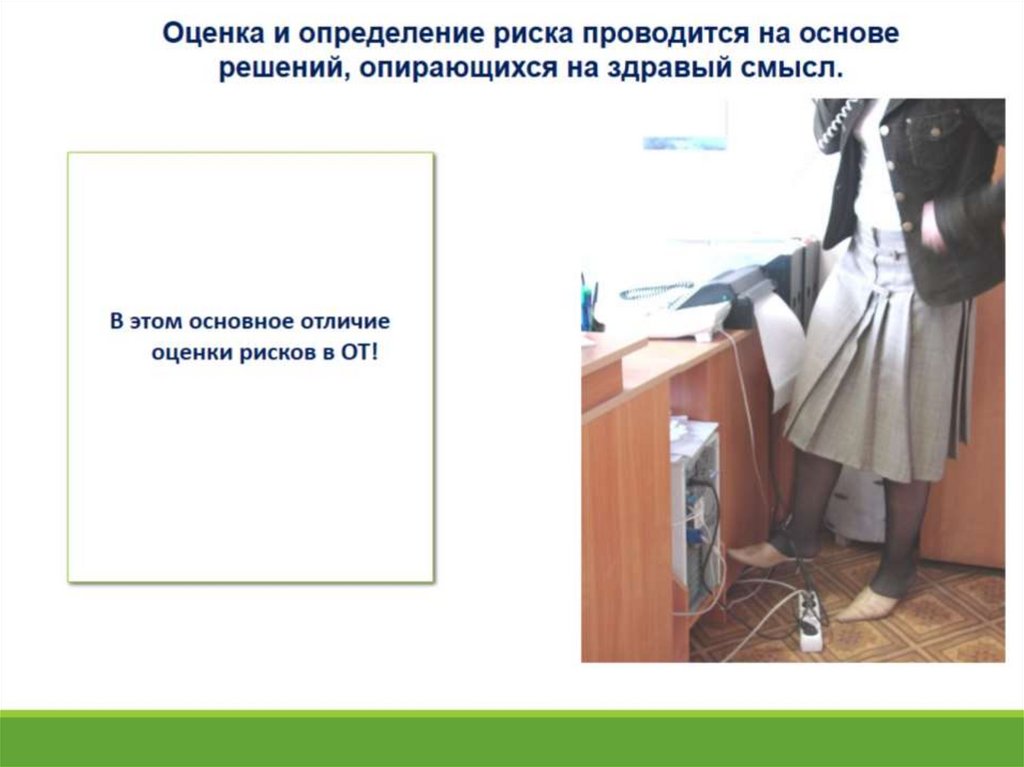 Оценка и определение риска проводится на основе решений, опирающихся на здравый смысл.

В этом основное отличие оценки рисков в ОТ!